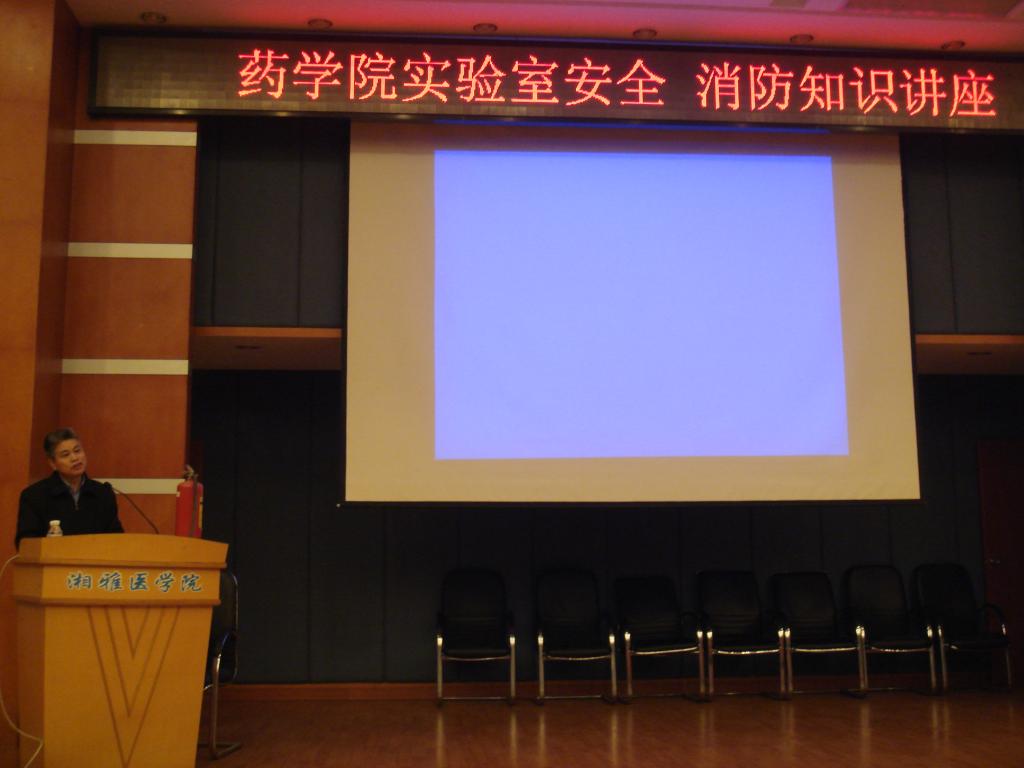 药学院实验室安全 消防知识讲座

湘雅医学院